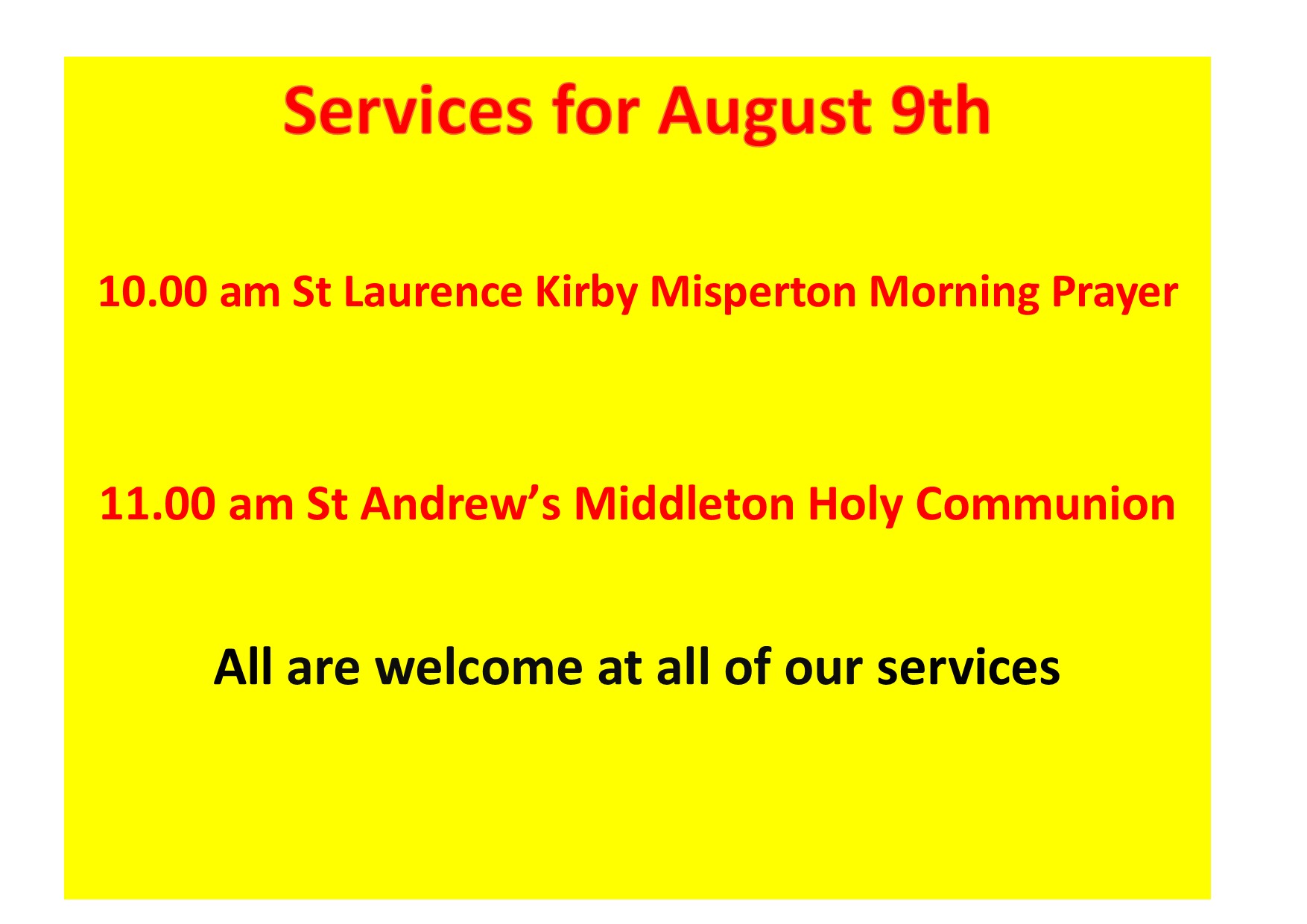 Services for August 9th

10.00 am St Laurence Kirby Misperton Morning Prayer

11.00 am St Andrew’s Middleton Holy Communion

All are welcome at all of our services